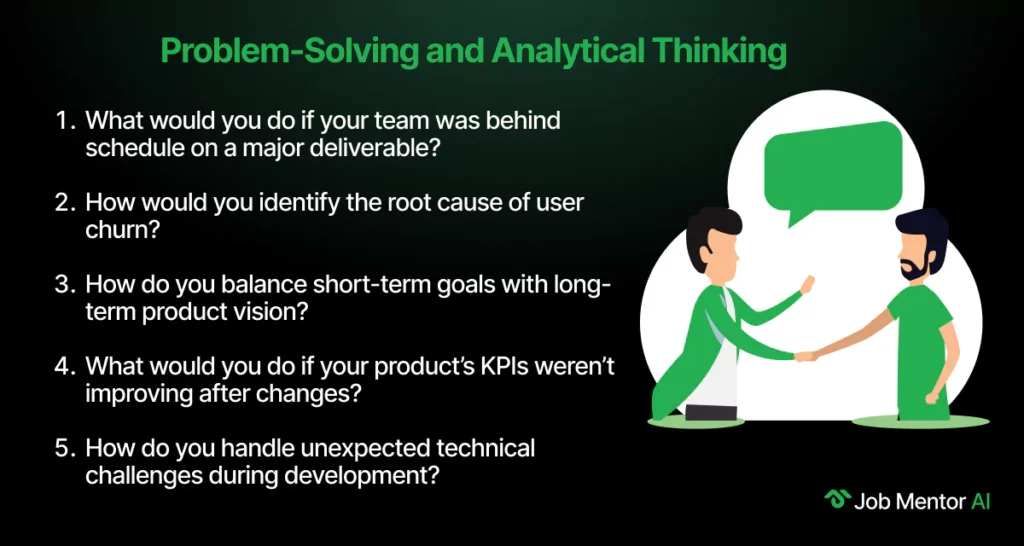 Problem-Solving and Analytical Thinking

1. What would you do if your team was behind schedule on a major deliverable?

2. How would you identify the root cause of user churn?

3. How do you balance short-term goals with long-term product vision?

4. What would you do if your product's KPIs weren't improving after changes?

5. How do you handle unexpected technical challenges during development?

Job Mentor AI